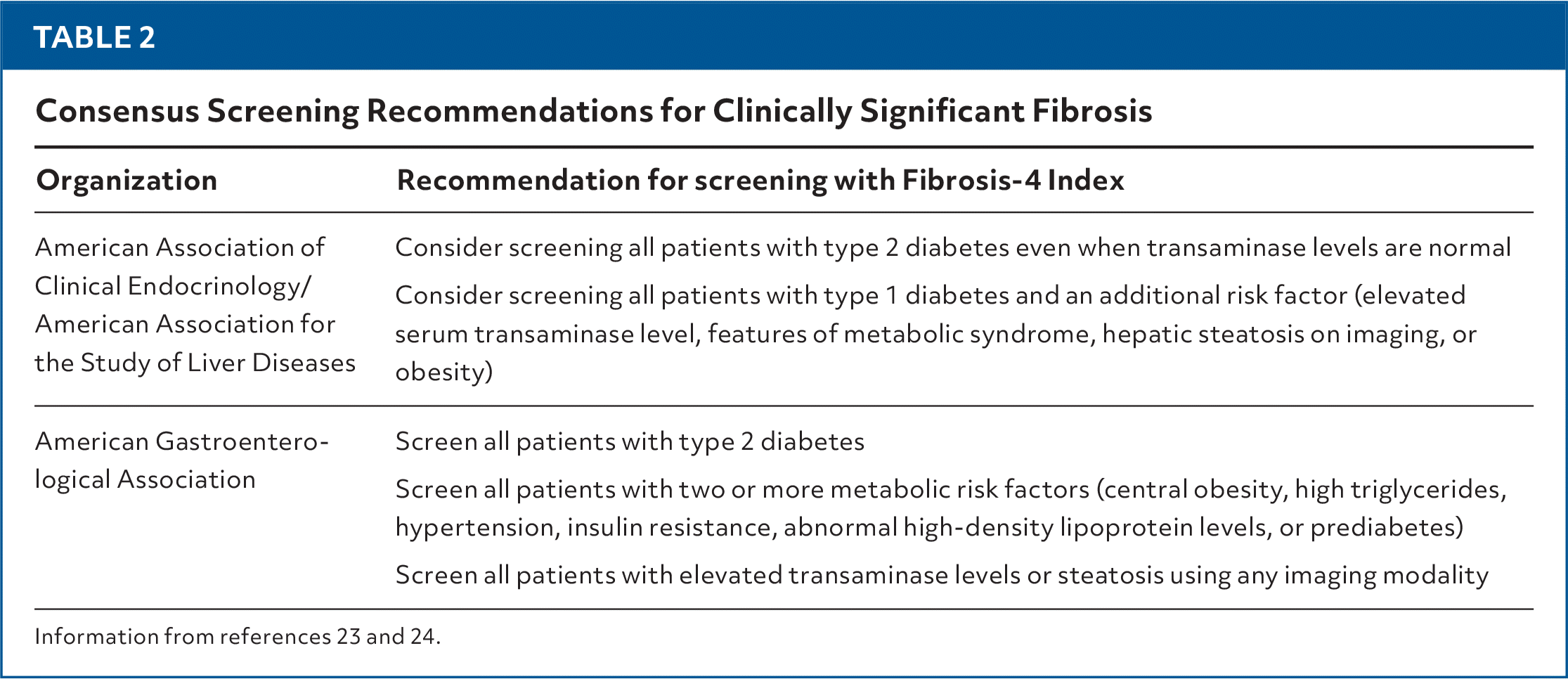 TABLE 2

Consensus Screening Recommendations for Clinically Significant Fibrosis

| Organization | Recommendation for screening with Fibrosis-4 Index |
|---|---|
| American Association of Clinical Endocrinology/ American Association for the Study of Liver Diseases | Consider screening all patients with type 2 diabetes even when transaminase levels are normal<br>Consider screening all patients with type 1 diabetes and an additional risk factor (elevated serum transaminase level, features of metabolic syndrome, hepatic steatosis on imaging, or obesity) |
| American Gastroenterological Association | Screen all patients with type 2 diabetes<br>Screen all patients with two or more metabolic risk factors (central obesity, high triglycerides, hypertension, insulin resistance, abnormal high-density lipoprotein levels, or prediabetes)<br>Screen all patients with elevated transaminase levels or steatosis using any imaging modality |

Information from references 23 and 24.